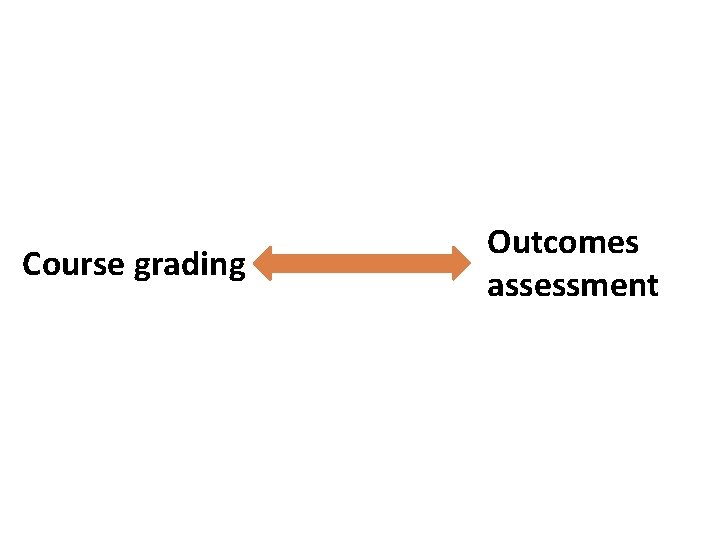 Course grading

Outcomes assessment